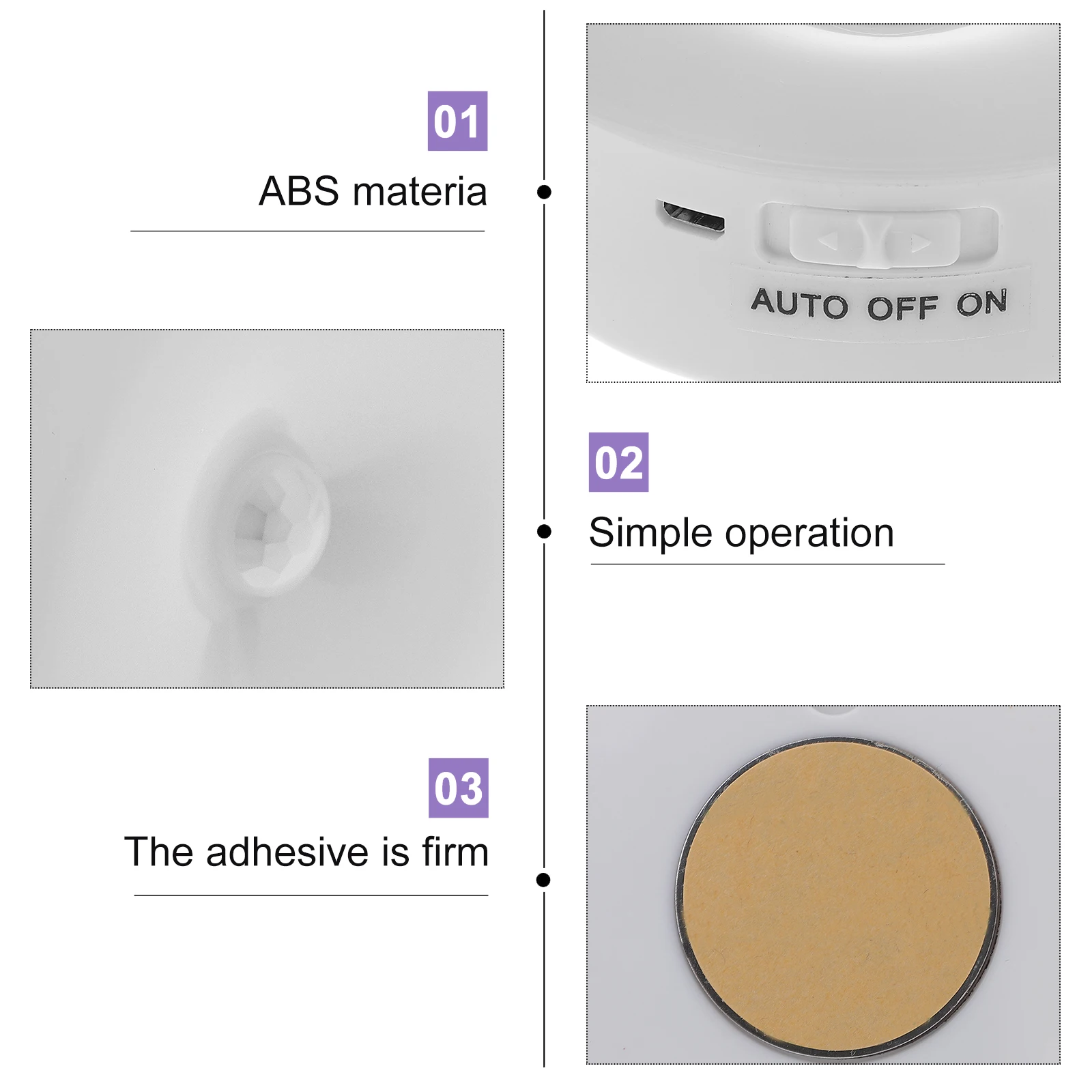 01
ABS materia

AUTO OFF ON

02
Simple operation

03
The adhesive is firm